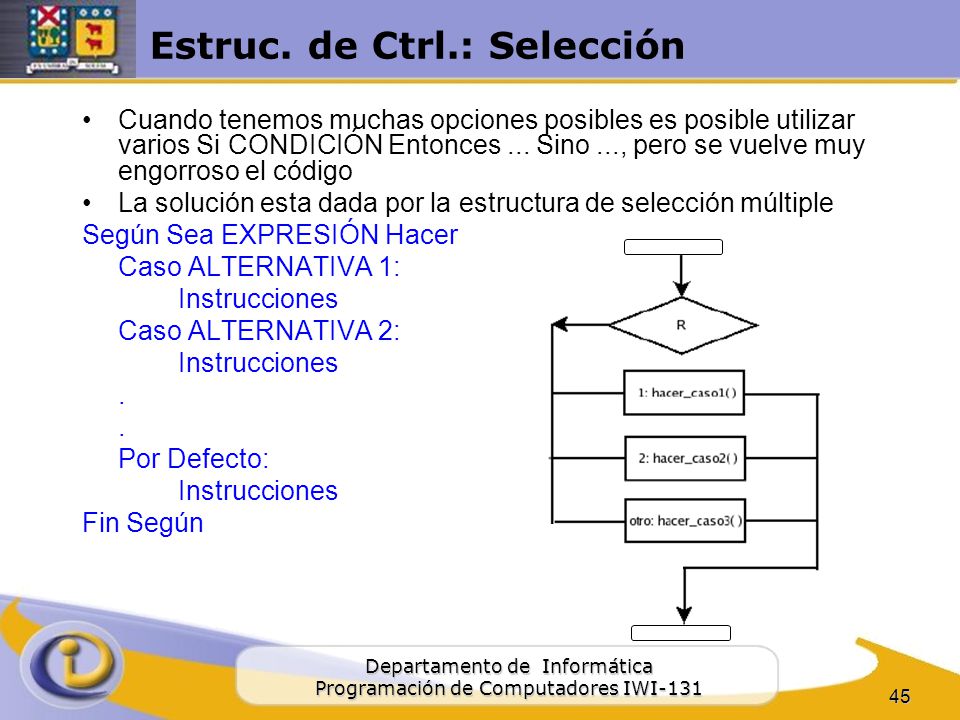 Estruc. de Ctrl.: Selección

• Cuando tenemos muchas opciones posibles es posible utilizar varios Si CONDICIÓN Entonces ... Sino ..., pero se vuelve muy engorroso el código

• La solución esta dada por la estructura de selección múltiple

Según Sea EXPRESIÓN Hacer
Caso ALTERNATIVA 1:
Instrucciones
Caso ALTERNATIVA 2:
Instrucciones
.
.
Por Defecto:
Instrucciones
Fin Según

R

1: hacer_caso1()

2: hacer_caso2()

otro: hacer_caso3()

Departamento de Informática
Programación de Computadores IWI-131

45